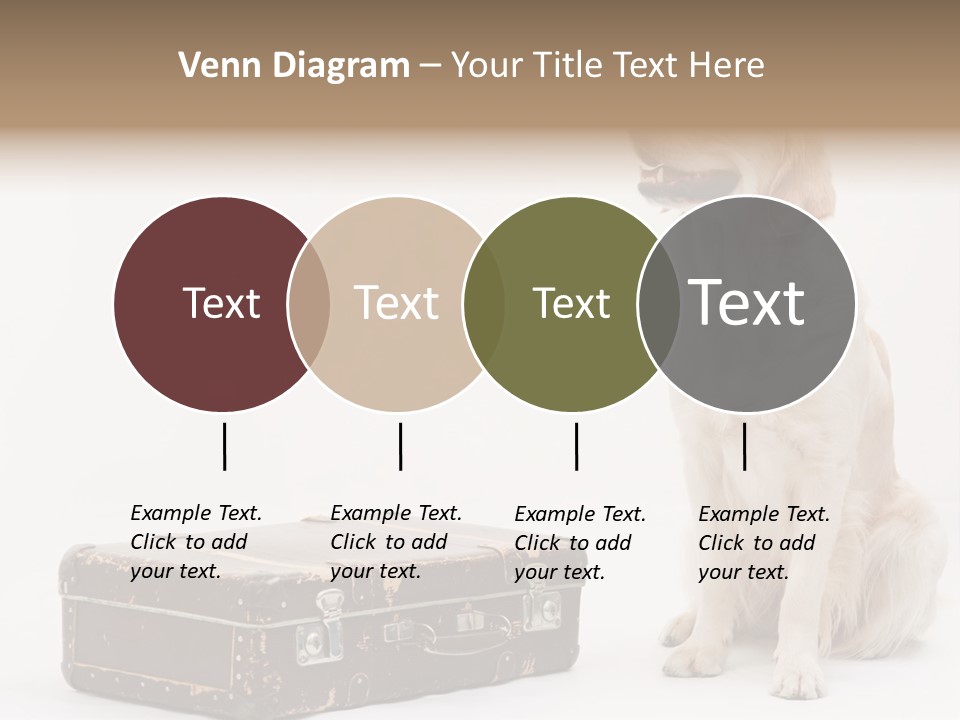 Venn Diagram – Your Title Text Here

Text

Text

Text

Text

Example Text. Click to add your text.

Example Text. Click to add your text.

Example Text. Click to add your text.

Example Text. Click to add your text.